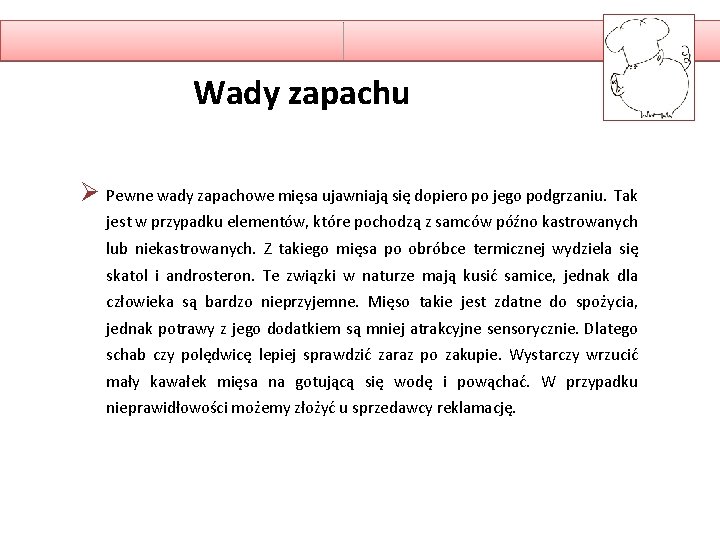 Wady zapachu

Pewne wady zapachowe mięsa ujawniają się dopiero po jego podgrzaniu. Tak jest w przypadku elementów, które pochodzą z samców późno kastrowanych lub niekastrowanych. Z takiego mięsa po obróbce termicznej wydziela się skatol i androsteron. Te związki w naturze mają kusić samice, jednak dla człowieka są bardzo nieprzyjemne. Mięso takie jest zdatne do spożycia, jednak potrawy z jego dodatkiem są mniej atrakcyjne sensorycznie. Dlatego schab czy polędwicę lepiej sprawdzić zaraz po zakupie. Wystarczy wrzucić mały kawałek mięsa na gotującą się wodę i powąchać. W przypadku nieprawidłowości możemy złożyć u sprzedawcy reklamację.